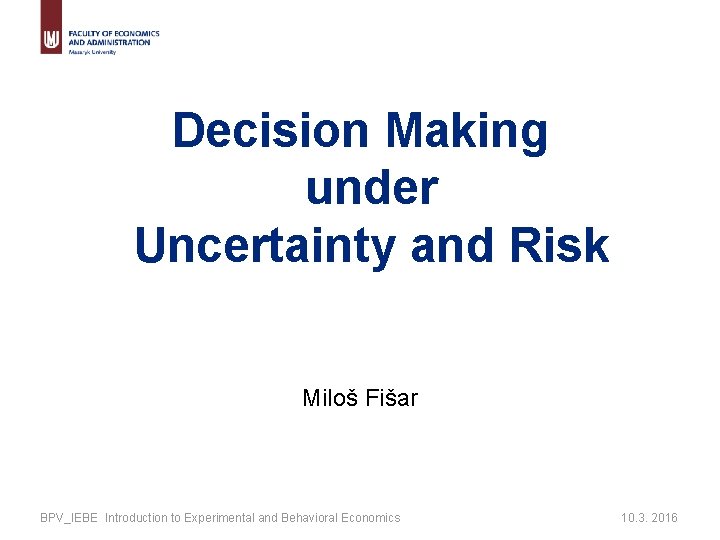 FACULTY OF ECONOMICS AND ADMINISTRATION
Masaryk University

Decision Making under Uncertainty and Risk

Miloš Fišar

BPV_IEBE Introduction to Experimental and Behavioral Economics

10.3. 2016